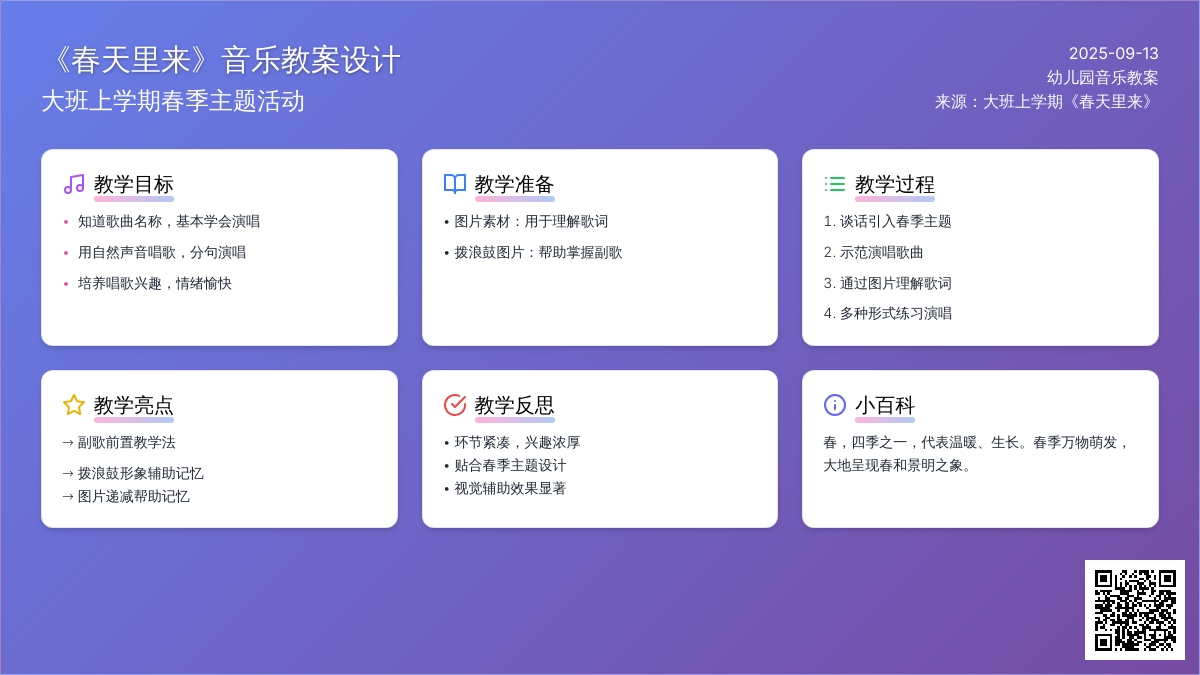 《春天里来》音乐教案设计
大班上学期春季主题活动

2025-09-13
幼儿园音乐教案
来源：大班上学期《春天里来》

教学目标
• 知道歌曲名称，基本学会演唱
• 用自然声音唱歌，分句演唱
• 培养唱歌兴趣，情绪愉快

教学准备
• 图片素材：用于理解歌词
• 拨浪鼓图片：帮助掌握副歌

教学过程
1. 谈话引入春季主题
2. 示范演唱歌曲
3. 通过图片理解歌词
4. 多种形式练习演唱

教学亮点
→ 副歌前置教学法
→ 拨浪鼓形象辅助记忆
→ 图片递减帮助记忆

教学反思
• 环节紧凑，兴趣浓厚
• 贴合春季主题设计
• 视觉辅助效果显著

小百科
春，四季之一，代表温暖、生长。春季万物萌发，大地呈现春和景明之象。